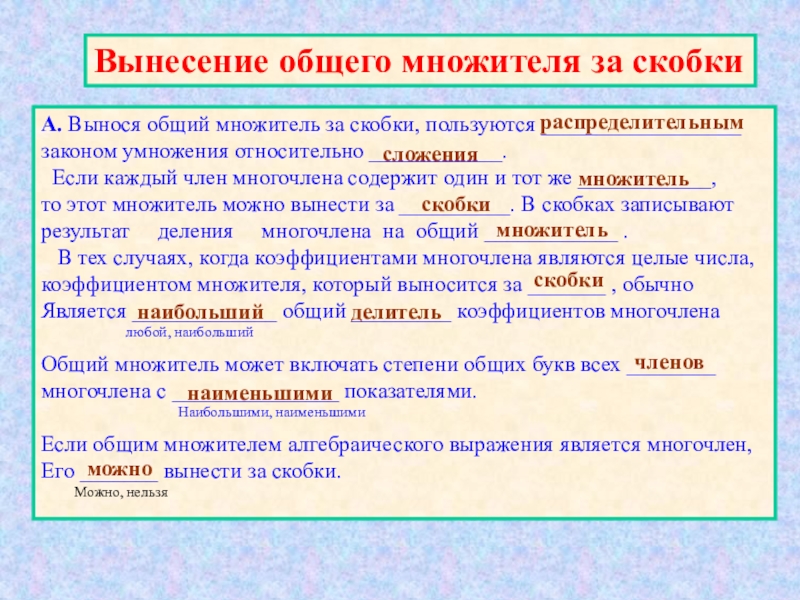 Вынесение общего множителя за скобки

А. Вынося общий множитель за скобки, пользуются распределительным законом умножения относительно сложения.

Если каждый член многочлена содержит один и тот же множитель, то этот множитель можно вынести за скобки. В скобках записывают результат деления многочлена на общий множитель.

В тех случаях, когда коэффициентами многочлена являются целые числа, коэффициентом множителя, который выносится за скобки, обычно Является наибольший общий делитель коэффициентов многочлена
любой, наибольший

Общий множитель может включать степени общих букв всех членов многочлена с наименьшими показателями.
Наибольшими, наименьшими

Если общим множителем алгебраического выражения является многочлен, Его можно вынести за скобки.
Можно, нельзя